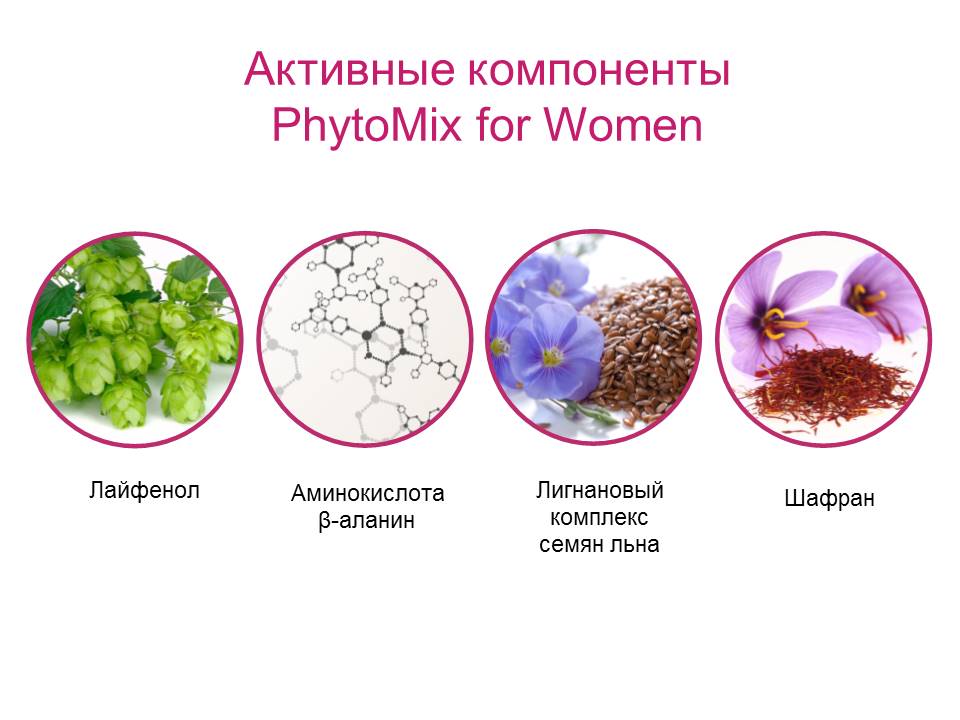 Активные компоненты PhytoMix for Women

Лайфенол

Аминокислота β-аланин

Лигнановый комплекс семян льна

Шафран